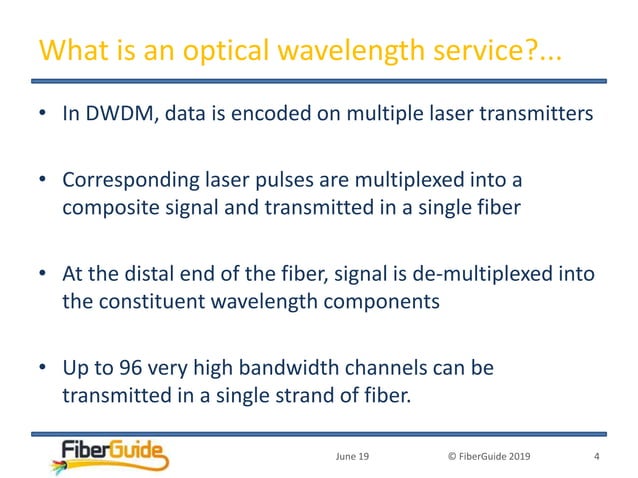 What is an optical wavelength service?...

• In DWDM, data is encoded on multiple laser transmitters

• Corresponding laser pulses are multiplexed into a composite signal and transmitted in a single fiber

• At the distal end of the fiber, signal is de-multiplexed into the constituent wavelength components

• Up to 96 very high bandwidth channels can be transmitted in a single strand of fiber.

FiberGuide

June 19

© FiberGuide 2019

4